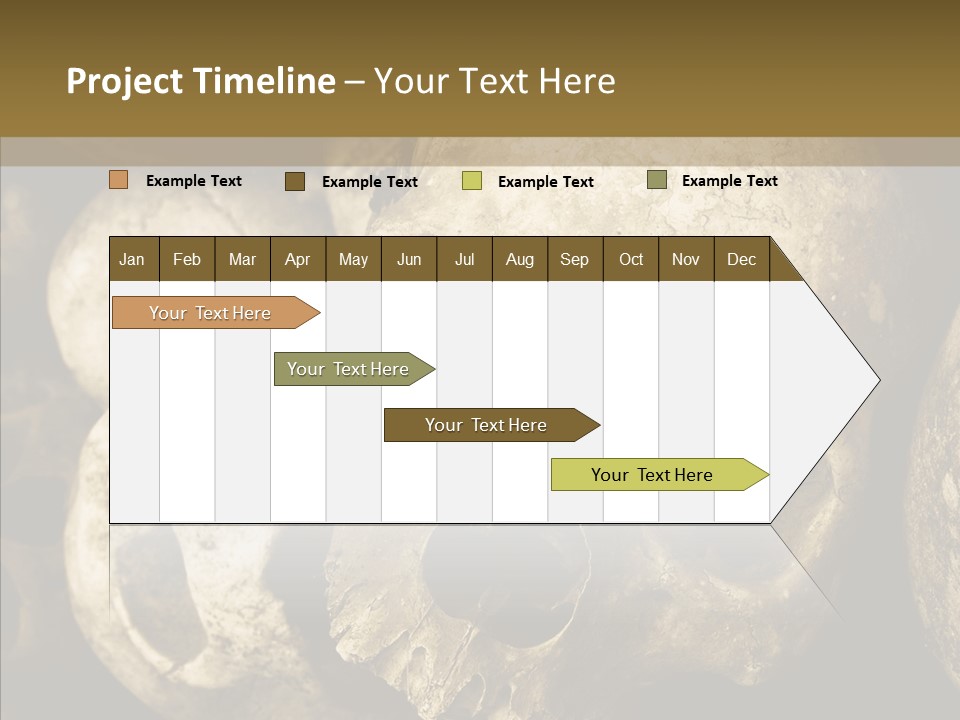 Project Timeline – Your Text Here

Example Text

Example Text

Example Text

Example Text

| Jan | Feb | Mar | Apr | May | Jun | Jul | Aug | Sep | Oct | Nov | Dec |
|---|---|---|---|---|---|---|---|---|---|---|---|

Your Text Here

Your Text Here

Your Text Here

Your Text Here